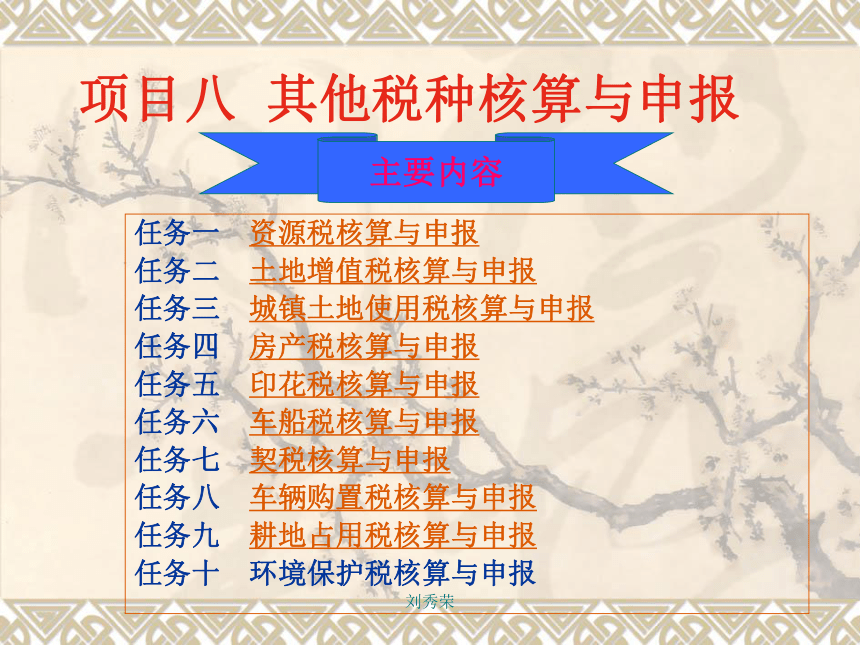 项目八 其他税种核算与申报

主要内容

任务一 资源税核算与申报
任务二 土地增值税核算与申报
任务三 城镇土地使用税核算与申报
任务四 房产税核算与申报
任务五 印花税核算与申报
任务六 车船税核算与申报
任务七 契税核算与申报
任务八 车辆购置税核算与申报
任务九 耕地占用税核算与申报
任务十 环境保护税核算与申报

刘秀荣